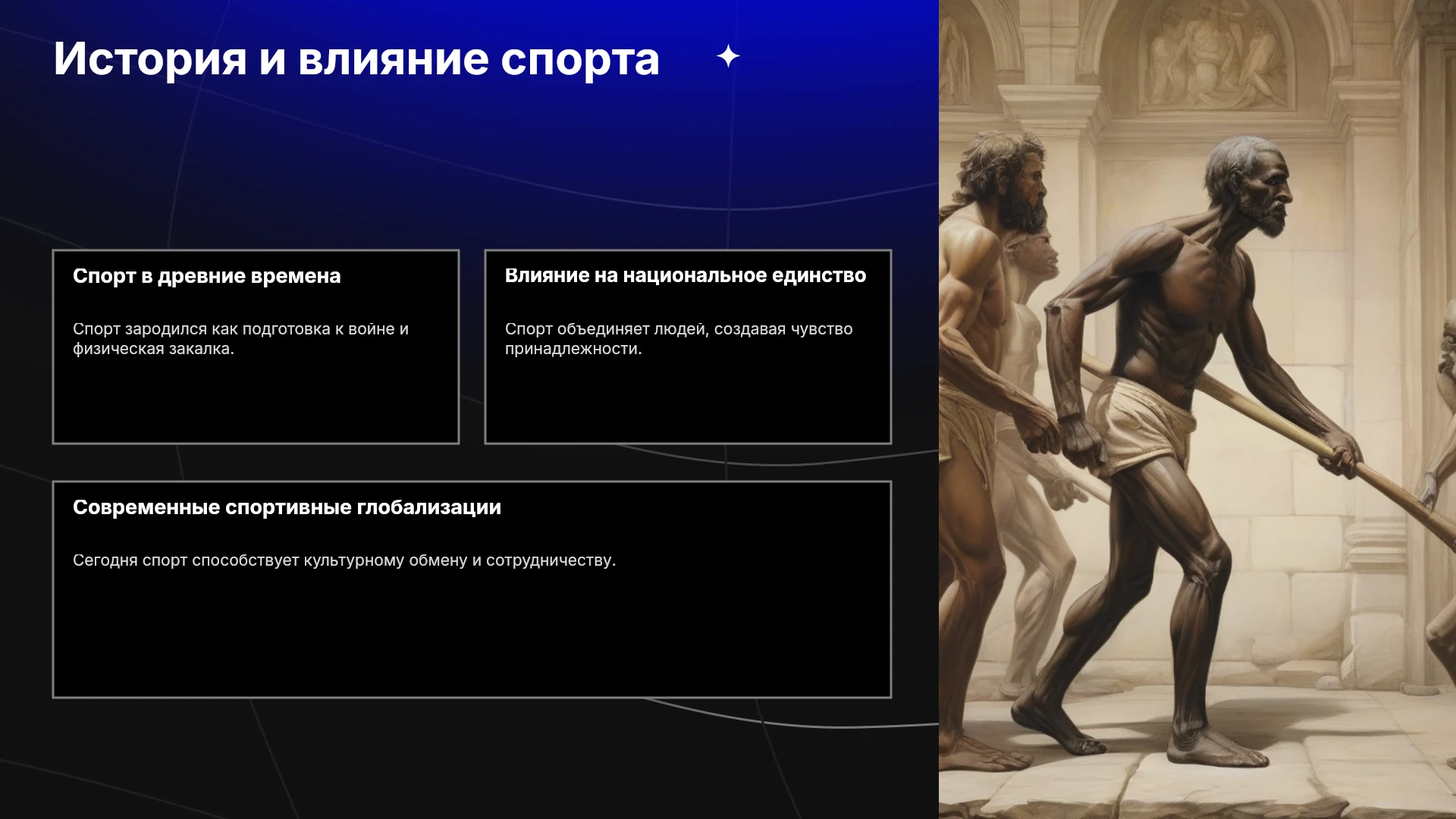 История и влияние спорта

Спорт в древние времена

Спорт зародился как подготовка к войне и физическая закалка.

Влияние на национальное единство

Спорт объединяет людей, создавая чувство принадлежности.

Современные спортивные глобализации

Сегодня спорт способствует культурному обмену и сотрудничеству.